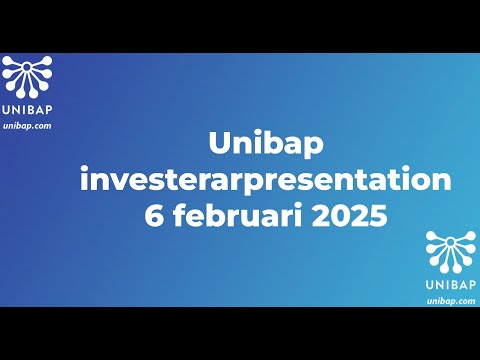 UNIBAP
unibap.com

Unibap investerarpresentation 6 februari 2025

UNIBAP
unibap.com